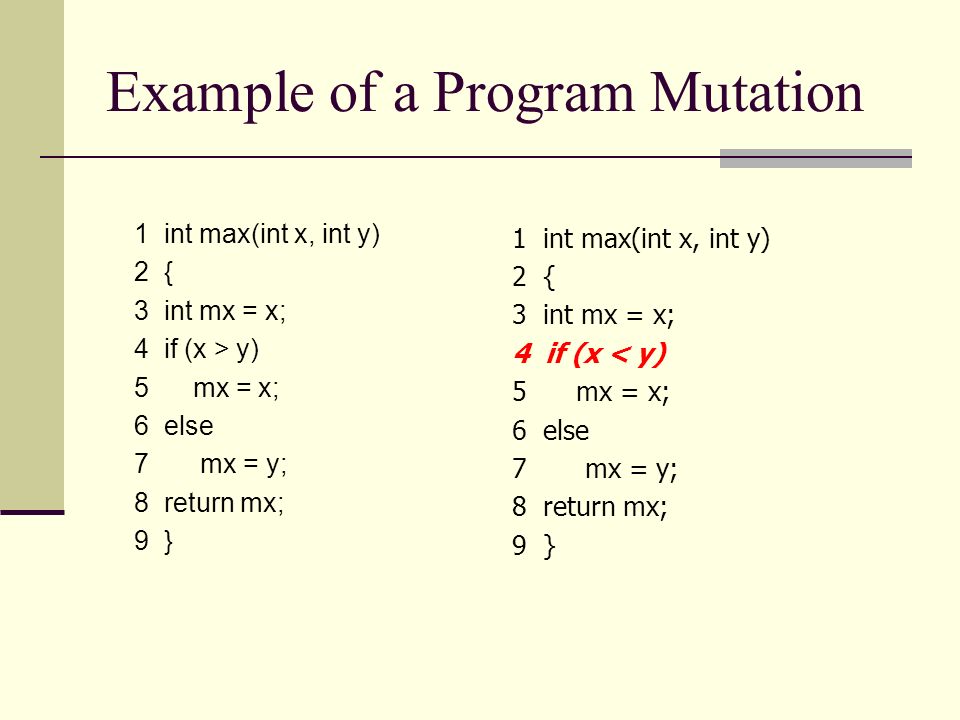 Example of a Program Mutation

1 int max(int x, int y)
2 {
3 int mx = x;
4 if (x > y)
5 mx = x;
6 else
7 mx = y;
8 return mx;
9 }

1 int max(int x, int y)
2 {
3 int mx = x;
4 if (x < y)
5 mx = x;
6 else
7 mx = y;
8 return mx;
9 }